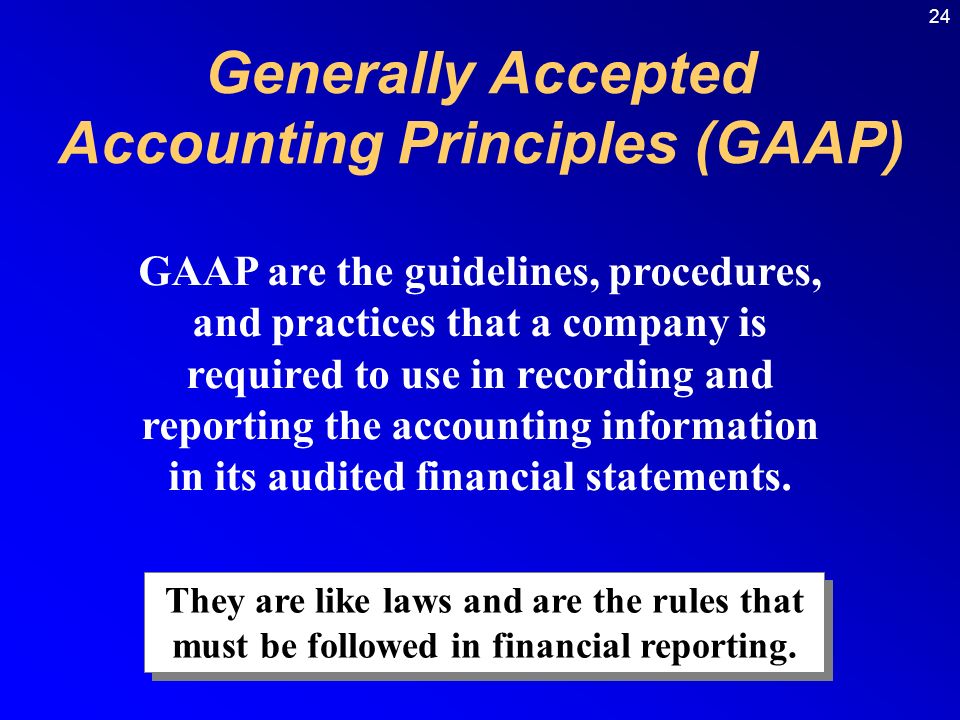 24

Generally Accepted Accounting Principles (GAAP)

GAAP are the guidelines, procedures, and practices that a company is required to use in recording and reporting the accounting information in its audited financial statements.

They are like laws and are the rules that must be followed in financial reporting.